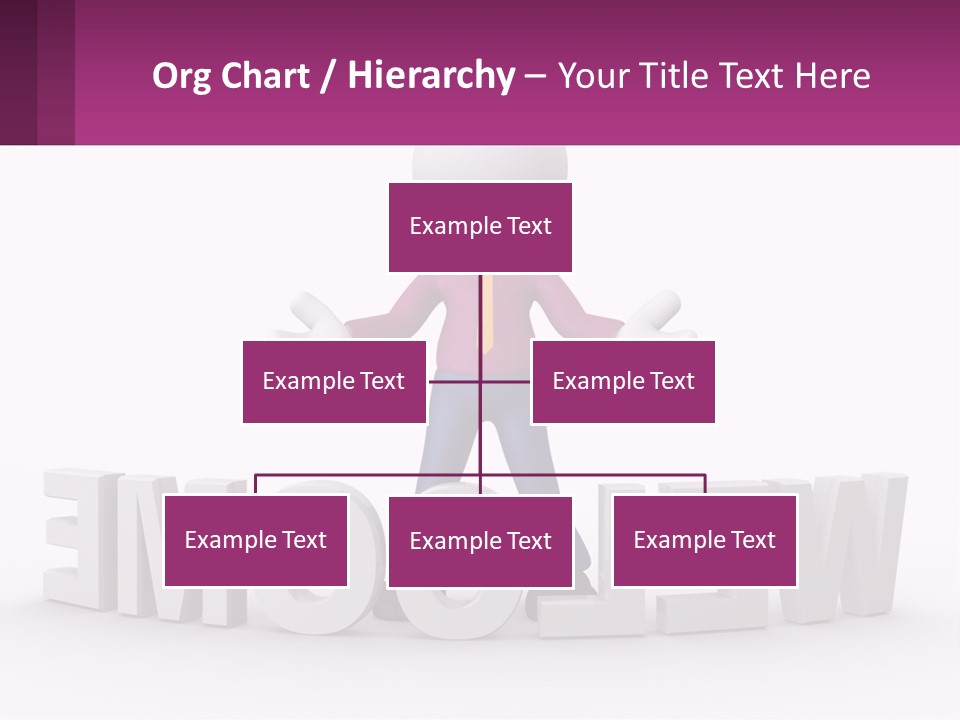 Org Chart / Hierarchy – Your Title Text Here

Example Text

Example Text

Example Text

Example Text

Example Text

Example Text